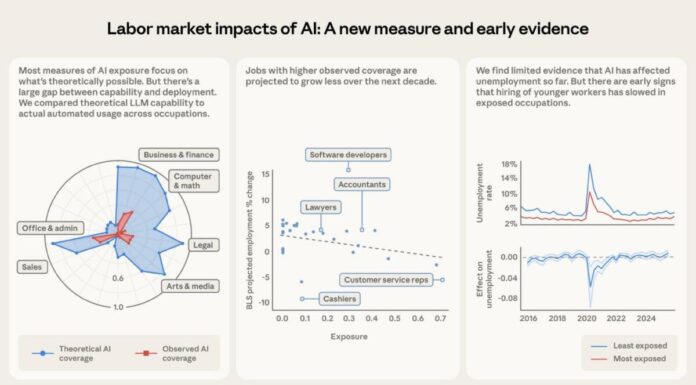 Labor market impacts of AI: A new measure and early evidence

Most measures of AI exposure focus on what's theoretically possible. But there's a large gap between capability and deployment. We compared theoretical LLM capability to actual automated usage across occupations.

Business & finance

Computer & math

Office & admin

Legal

Sales

Arts & media

0.6

1.0

Theoretical AI coverage

Observed AI coverage

Jobs with higher observed coverage are projected to grow less over the next decade.

Software developers

Accountants

Lawyers

Customer service reps

Cashiers

BLS projected employment % change

15

10

5

0

-5

-10

0.0 0.1 0.2 0.3 0.4 0.5 0.6 0.7

Exposure

We find limited evidence that AI has affected unemployment so far. But there are early signs that hiring of younger workers has slowed in exposed occupations.

Unemployment rate

18%

14%

10%

6%

2%

Effect on unemployment

0.00

-0.04

-0.08

2016 2018 2020 2022 2024

Least exposed

Most exposed